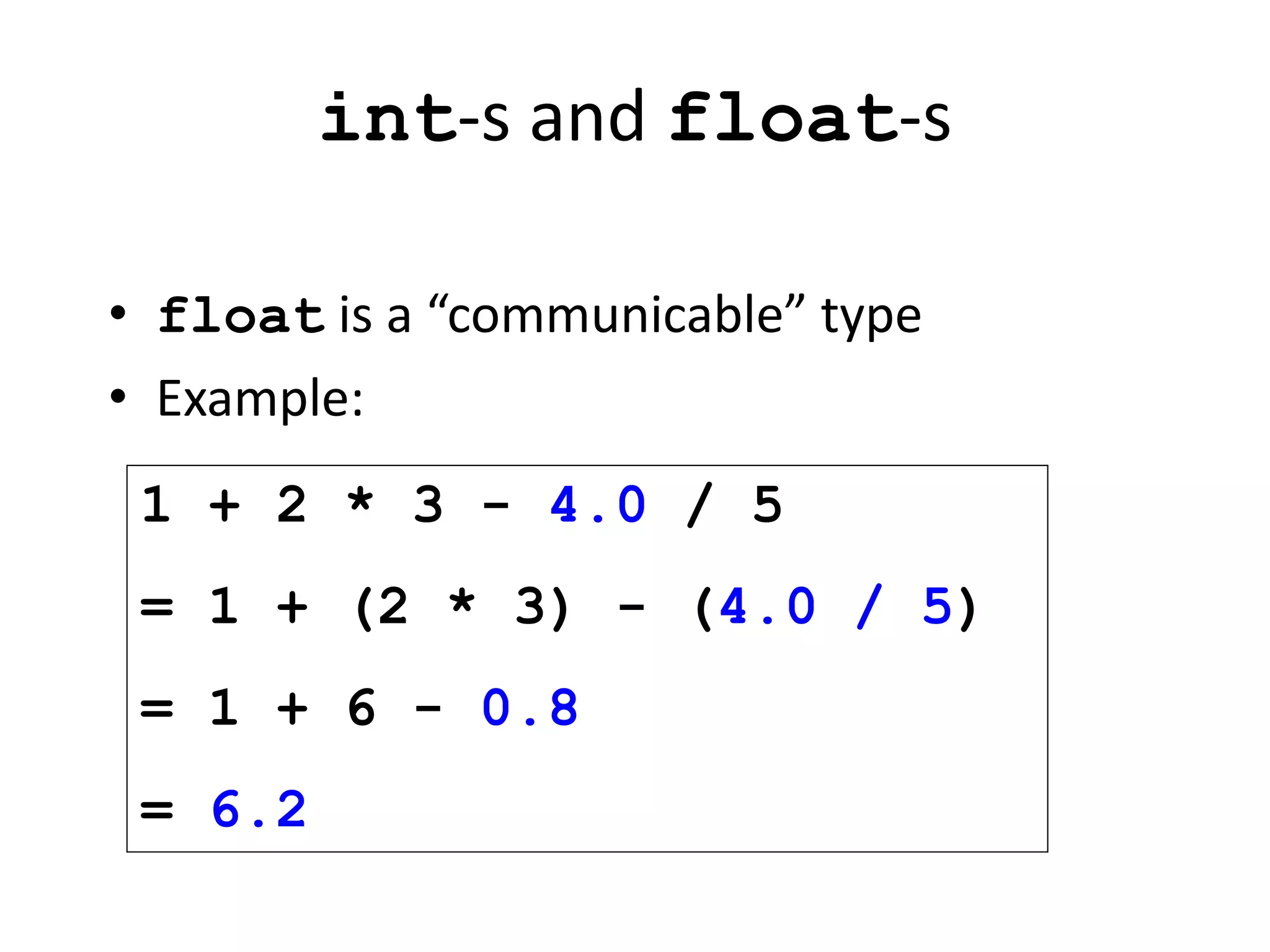 int-s and float-s

• float is a “communicable” type
• Example:

1 + 2 * 3 - 4.0 / 5
= 1 + (2 * 3) - (4.0 / 5)
= 1 + 6 - 0.8
= 6.2